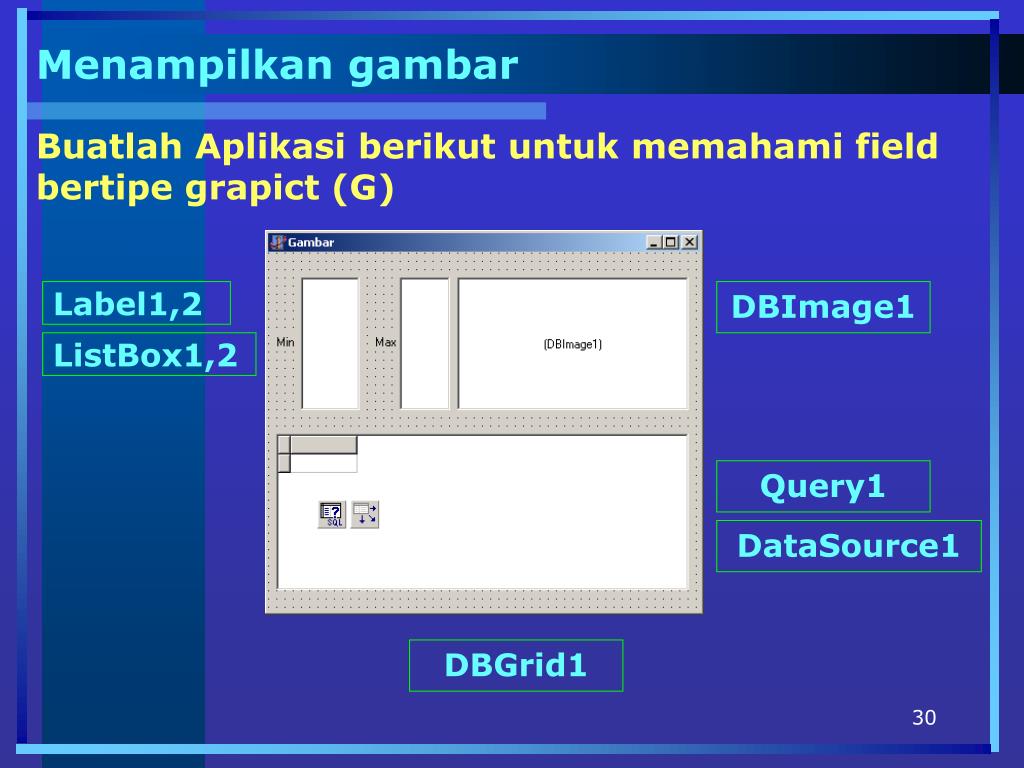 Menampilkan gambar

Buatlah Aplikasi berikut untuk memahami field bertipe grapict (G)

Label1,2

ListBox1,2

Gambar

Min

Max

(DBImage1)

SQL

DBImage1

Query1

DataSource1

DBGrid1

30